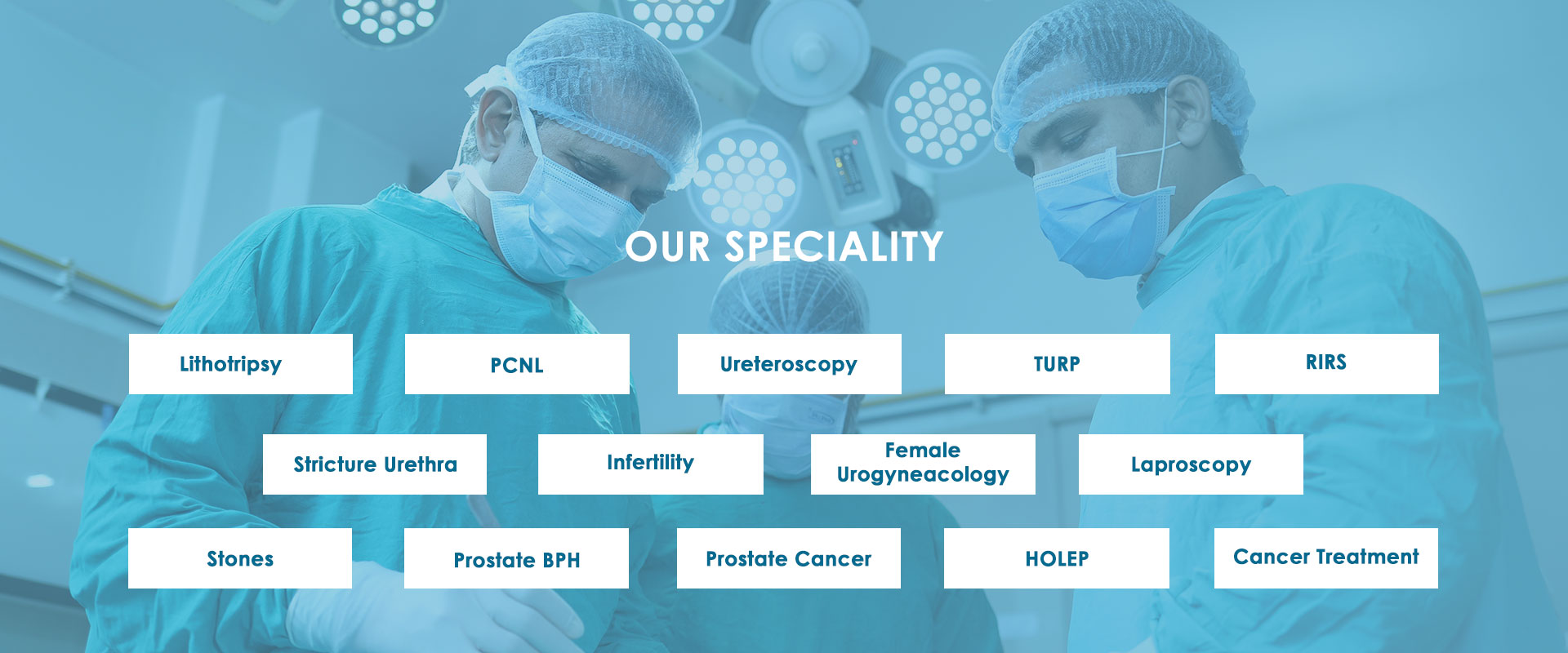 OUR SPECIALITY

Lithotripsy

PCNL

Ureteroscopy

TURP

RIRS

Stricture Urethra

Infertility

Female Urogyneacology

Laproscopy

Stones

Prostate BPH

Prostate Cancer

HOLEP

Cancer Treatment